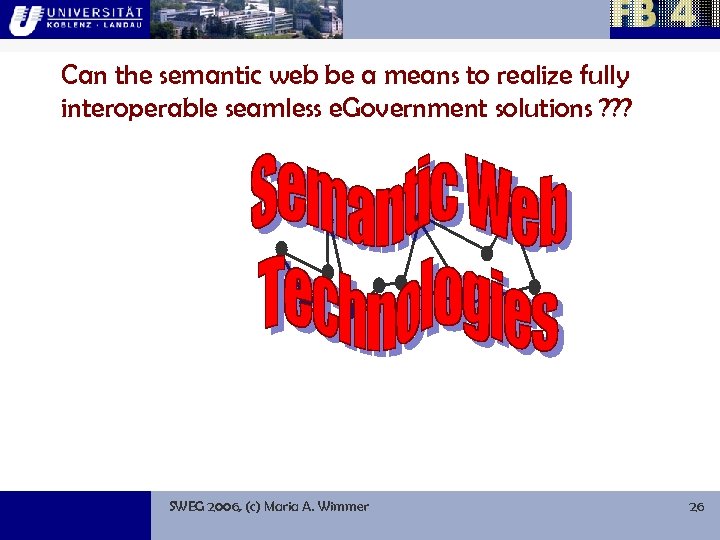 UNIVERSITÄT KOBLENZ · LANDAU

FB 4

Can the semantic web be a means to realize fully interoperable seamless eGovernment solutions ???

Semantic Web Technologies

SWEG 2006, (c) Maria A. Wimmer

26